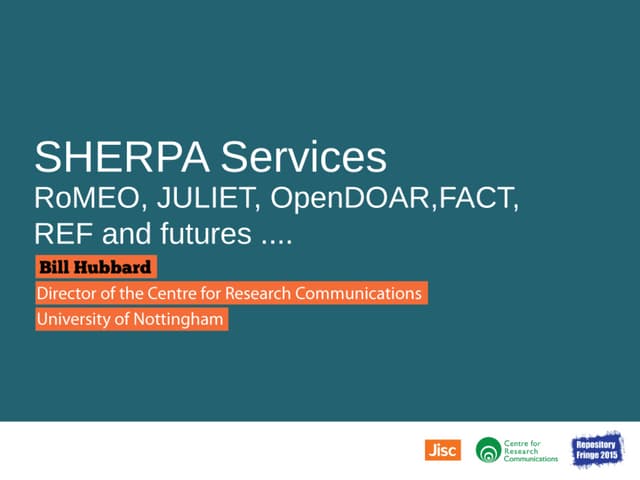 SHERPA Services
RoMEO, JULIET, OpenDOAR,FACT, REF and futures ....

Bill Hubbard

Director of the Centre for Research Communications

University of Nottingham

Jisc

Centre for Research Communications

Repository Fringe 2015